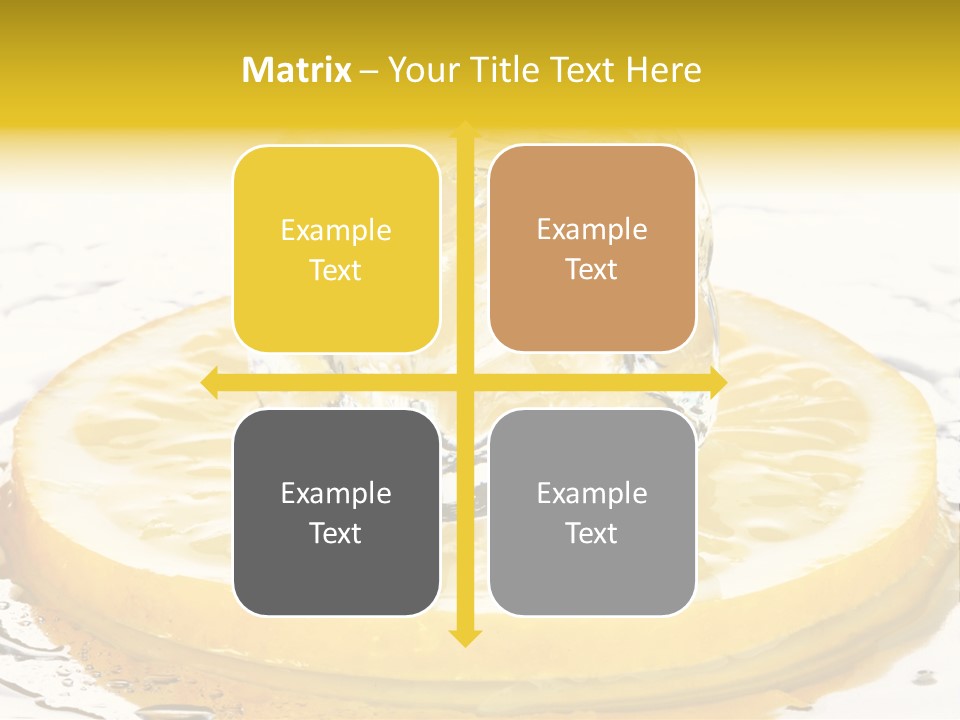 Matrix – Your Title Text Here

Example Text

Example Text

Example Text

Example Text